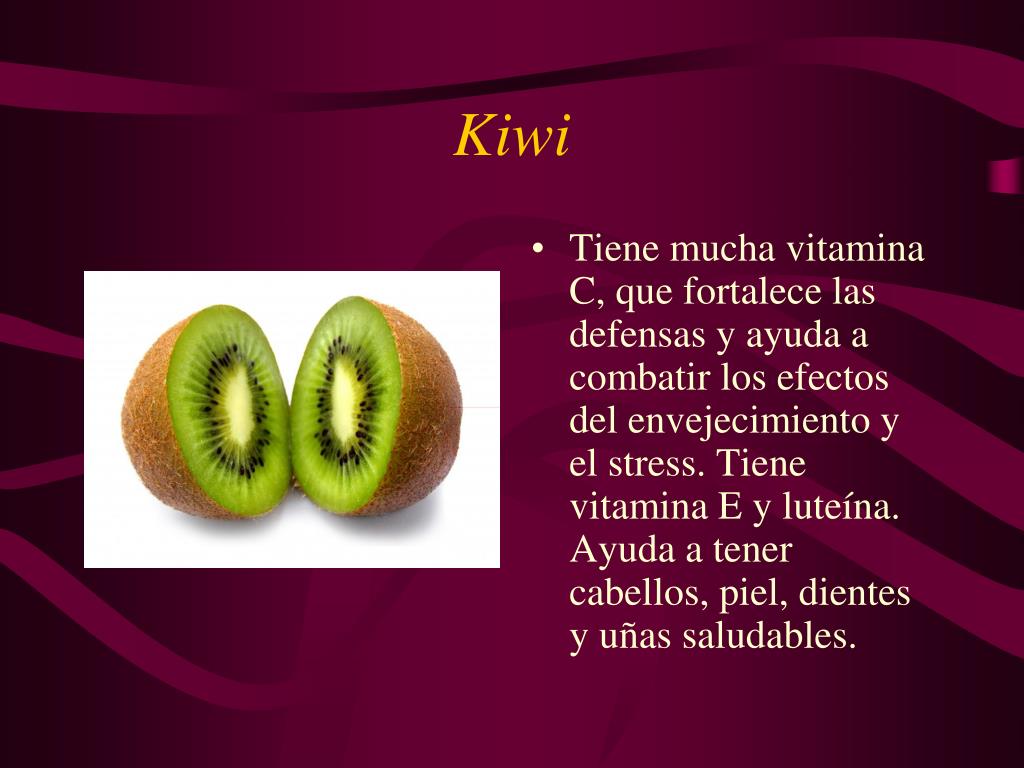 Kiwi

• Tiene mucha vitamina C, que fortalece las defensas y ayuda a combatir los efectos del envejecimiento y el stress. Tiene vitamina E y luteína. Ayuda a tener cabellos, piel, dientes y uñas saludables.